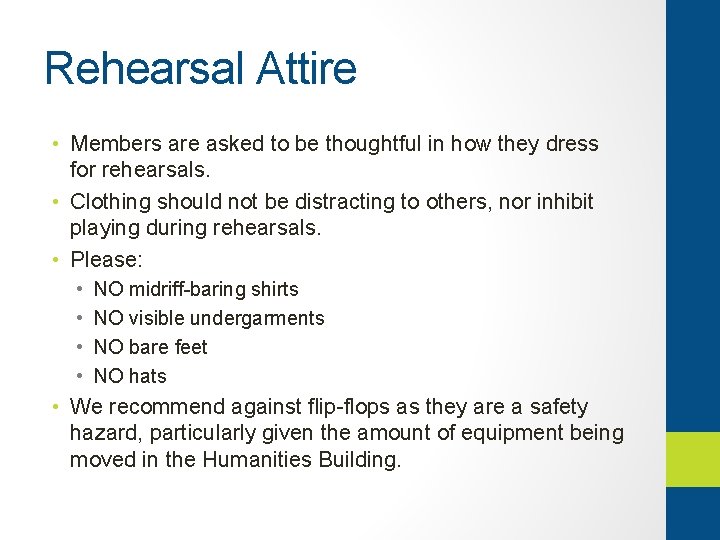 Rehearsal Attire

• Members are asked to be thoughtful in how they dress for rehearsals.
• Clothing should not be distracting to others, nor inhibit playing during rehearsals.
• Please:
  • NO midriff-baring shirts
  • NO visible undergarments
  • NO bare feet
  • NO hats
• We recommend against flip-flops as they are a safety hazard, particularly given the amount of equipment being moved in the Humanities Building.